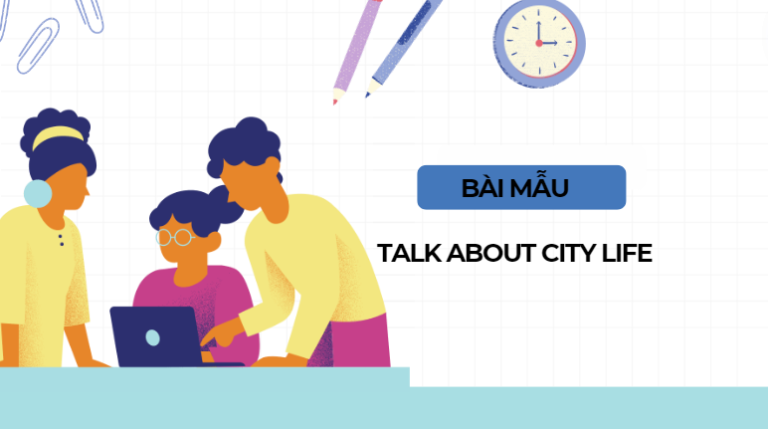 BÀI MẪU

TALK ABOUT CITY LIFE